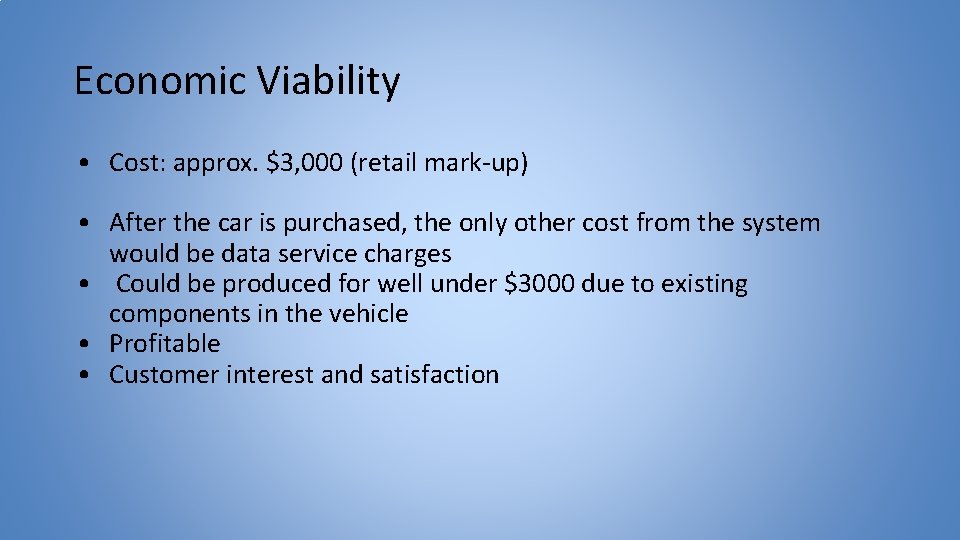 Economic Viability

• Cost: approx. \$3,000 (retail mark-up)

• After the car is purchased, the only other cost from the system would be data service charges
• Could be produced for well under \$3000 due to existing components in the vehicle
• Profitable
• Customer interest and satisfaction